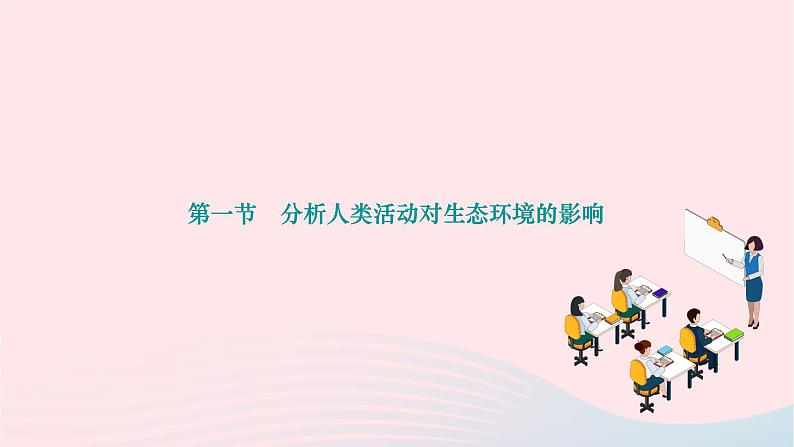 第一节　分析人类活动对生态环境的影响